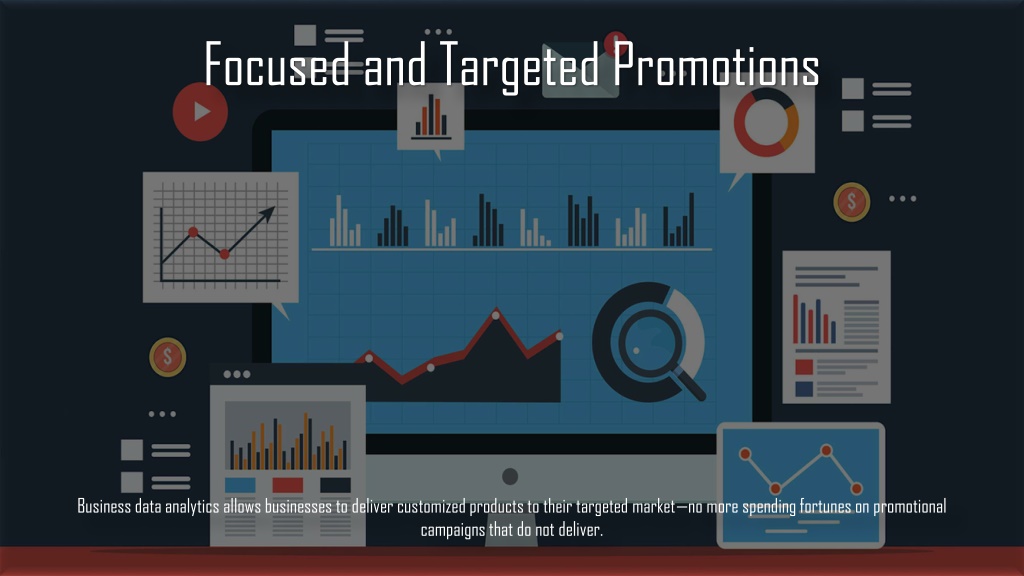 Focused and Targeted Promotions

Business data analytics allows businesses to deliver customized products to their targeted market—no more spending fortunes on promotional campaigns that do not deliver.